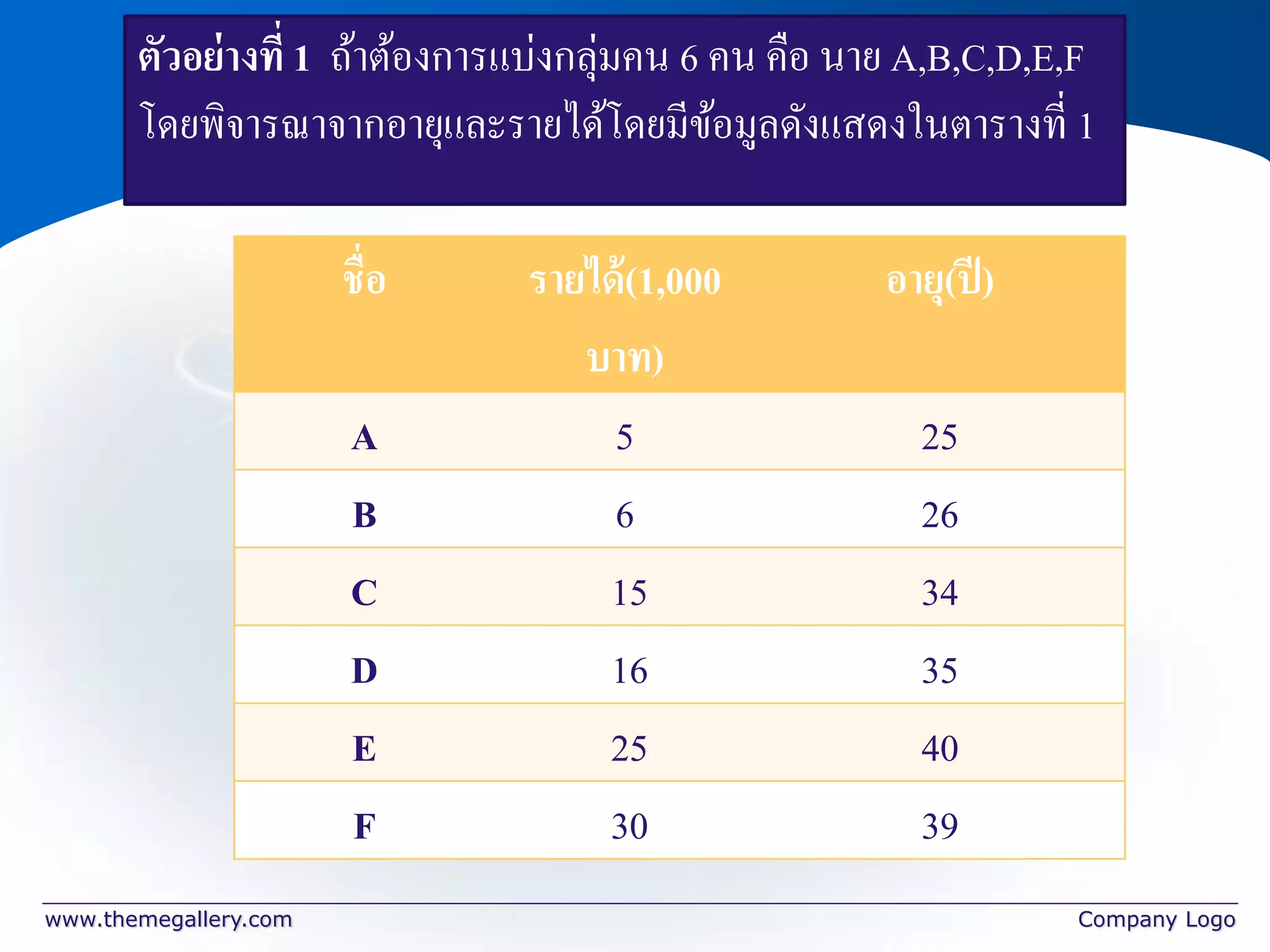 ตัวอย่างที่ 1 ถ้าต้องการแบ่งกลุ่มคน 6 คน คือ นาย A,B,C,D,E,F โดยพิจารณาจากอายุและรายได้โดยมีข้อมูลดังแสดงในตารางที่ 1

| ชื่อ | รายได้(1,000 บาท) | อายุ(ปี) |
|---|---|---|
| A | 5 | 25 |
| B | 6 | 26 |
| C | 15 | 34 |
| D | 16 | 35 |
| E | 25 | 40 |
| F | 30 | 39 |

www.themegallery.com
Company Logo